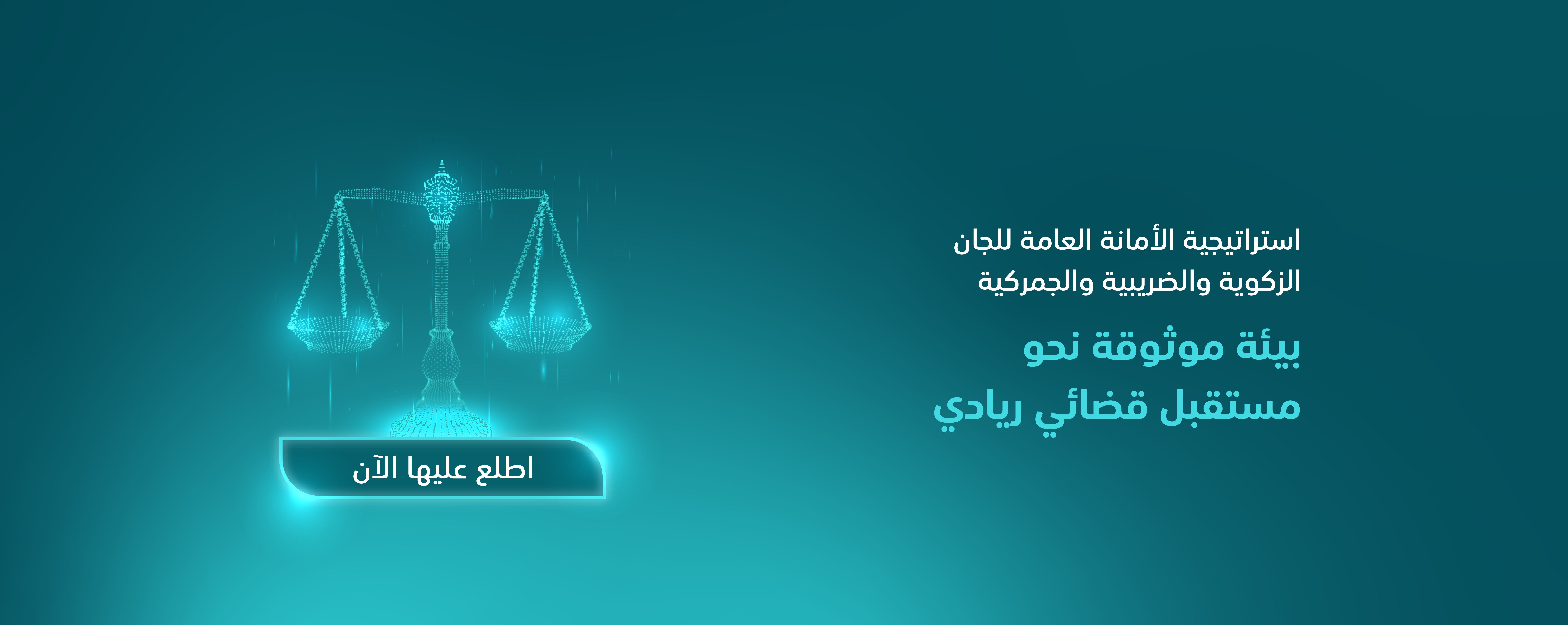 استراتيجية الأمانة العامة للجان الزكوية والضريبية والجمركية

بيئة موثوقة نحو مستقبل قضائي ريادي

اطلع عليها الآن